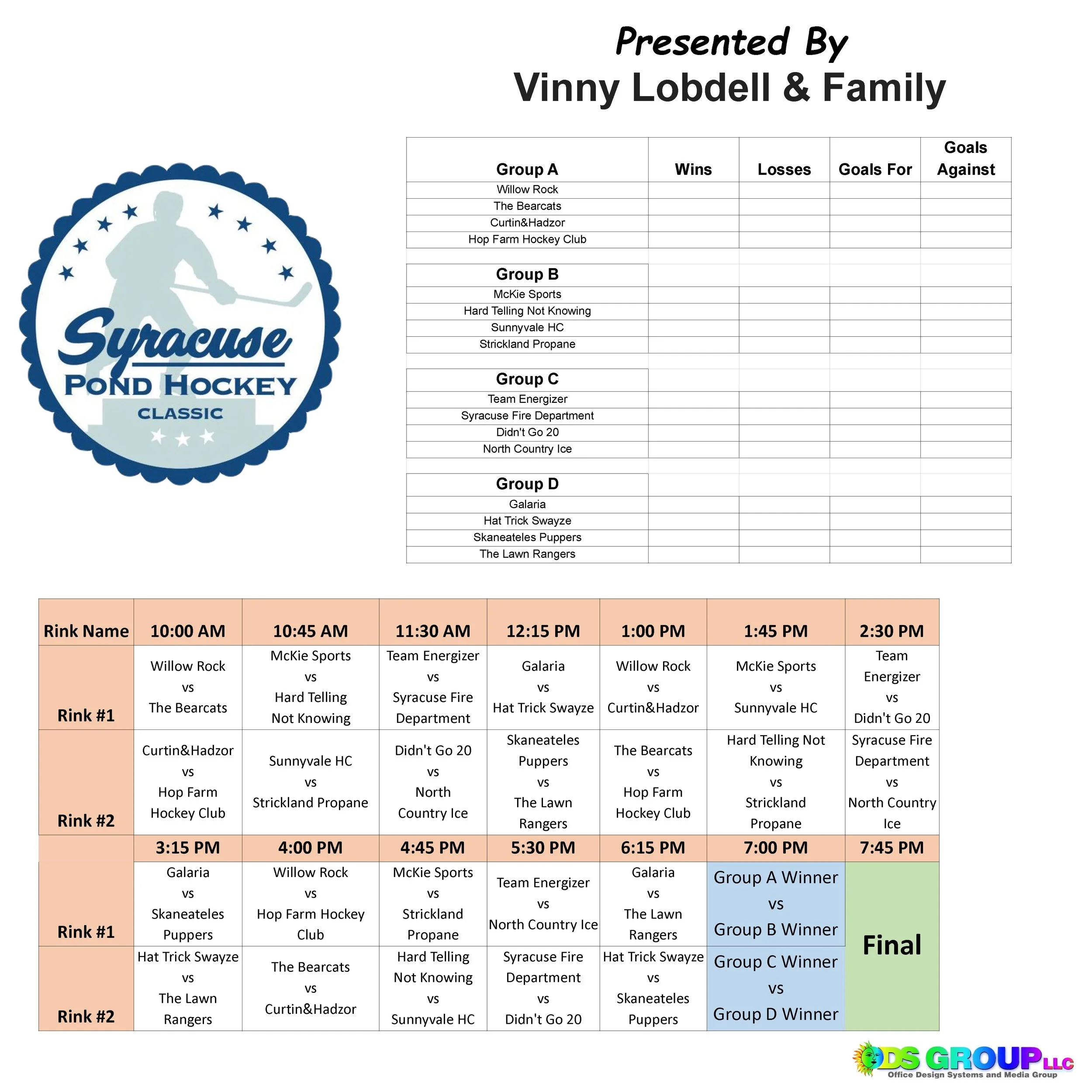 Presented By
Vinny Lobdell & Family

Syracuse
POND HOCKEY
CLASSIC

| Group A | Wins | Losses | Goals For | Goals Against |
|---|---|---|---|---|
| Willow Rock | | | | |
| The Bearcats | | | | |
| Curtin&Hadzor | | | | |
| Hop Farm Hockey Club | | | | |
| Group B | | | | |
| McKie Sports | | | | |
| Hard Telling Not Knowing | | | | |
| Sunnyvale HC | | | | |
| Strickland Propane | | | | |
| Group C | | | | |
| Team Energizer | | | | |
| Syracuse Fire Department | | | | |
| Didn't Go 20 | | | | |
| North Country Ice | | | | |
| Group D | | | | |
| Galaria | | | | |
| Hat Trick Swayze | | | | |
| Skaneateles Puppers | | | | |
| The Lawn Rangers | | | | |

| Rink Name | 10:00 AM | 10:45 AM | 11:30 AM | 12:15 PM | 1:00 PM | 1:45 PM | 2:30 PM |
|---|---|---|---|---|---|---|---|
| Rink #1 | Willow Rock vs The Bearcats | McKie Sports vs Hard Telling Not Knowing | Team Energizer vs Syracuse Fire Department | Galaria vs Hat Trick Swayze | Willow Rock vs Curtin&Hadzor | McKie Sports vs Sunnyvale HC | Team Energizer vs Didn't Go 20 |
| Rink #2 | Curtin&Hadzor vs Hop Farm Hockey Club | Sunnyvale HC vs Strickland Propane | Didn't Go 20 vs North Country Ice | Skaneateles Puppers vs The Lawn Rangers | The Bearcats vs Hop Farm Hockey Club | Hard Telling Not Knowing vs Strickland Propane | Syracuse Fire Department vs North Country Ice |
| | 3:15 PM | 4:00 PM | 4:45 PM | 5:30 PM | 6:15 PM | 7:00 PM | 7:45 PM |
| Rink #1 | Galaria vs Skaneateles Puppers | Willow Rock vs Hop Farm Hockey Club | McKie Sports vs Strickland Propane | Team Energizer vs North Country Ice | Galaria vs The Lawn Rangers | Group A Winner vs Group B Winner | Final |
| Rink #2 | Hat Trick Swayze vs The Lawn Rangers | The Bearcats vs Curtin&Hadzor | Hard Telling Not Knowing vs Sunnyvale HC | Syracuse Fire Department vs Didn't Go 20 | Hat Trick Swayze vs Skaneateles Puppers | Group C Winner vs Group D Winner | |

ODS GROUP LLC
Office Design Systems and Media Group